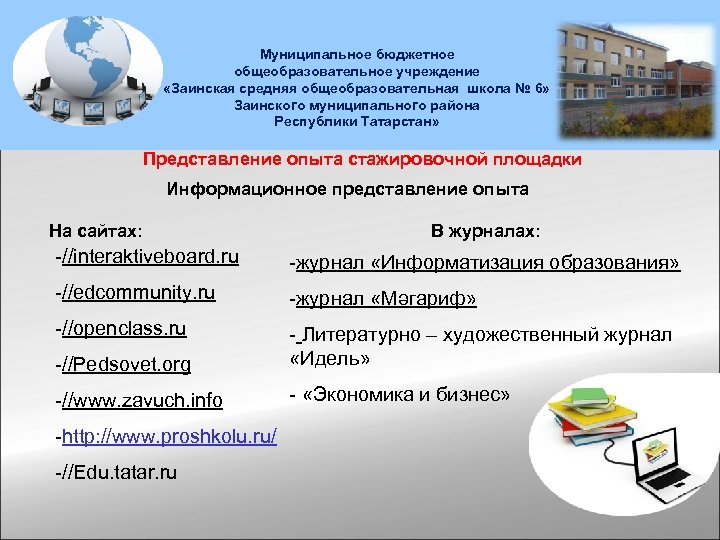 Муниципальное бюджетное общеобразовательное учреждение «Заинская средняя общеобразовательная школа № 6» Заинского муниципального района Республики Татарстан»

Представление опыта стажировочной площадки

Информационное представление опыта

На сайтах:

-//interaktiveboard.ru

-//edcommunity.ru

-//openclass.ru

-//Pedsovet.org

-//www.zavuch.info

-http://www.proshkolu.ru/

-//Edu.tatar.ru

В журналах:

-журнал «Информатизация образования»

-журнал «Мәгариф»

- Литературно – художественный журнал «Идель»

- «Экономика и бизнес»